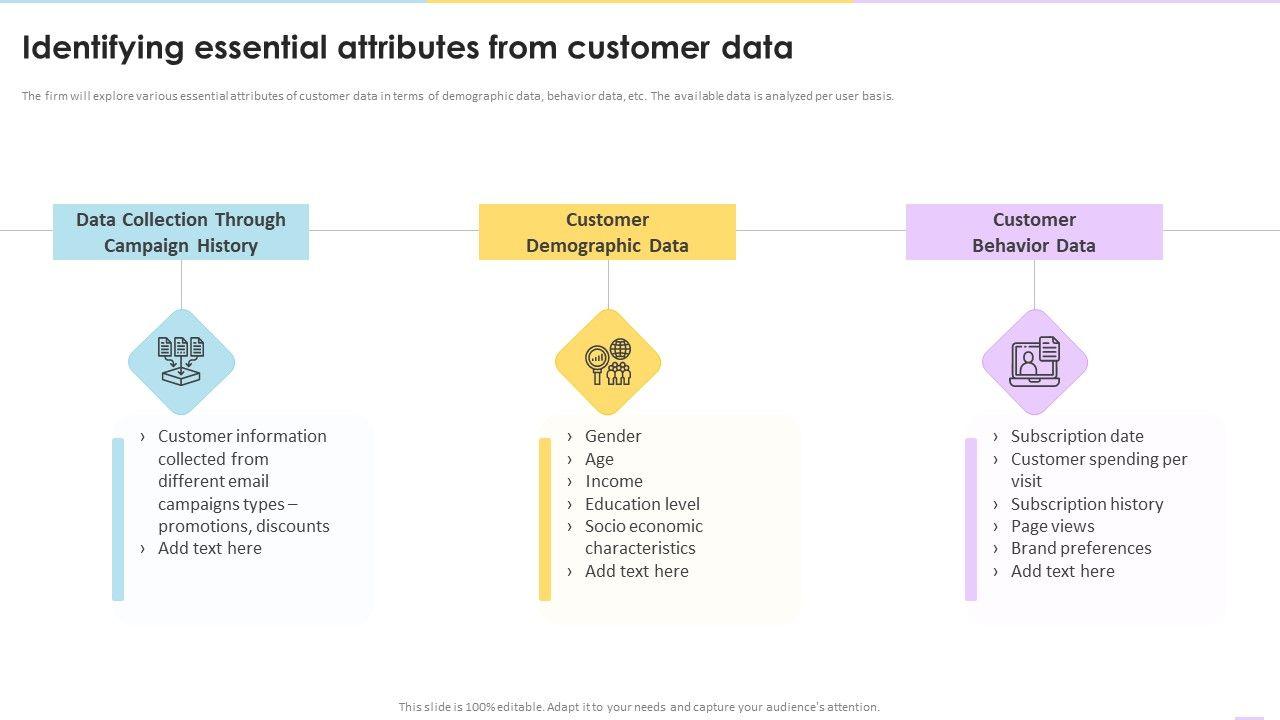 Identifying essential attributes from customer data

The firm will explore various essential attributes of customer data in terms of demographic data, behavior data, etc. The available data is analyzed per user basis.

Data Collection Through Campaign History

› Customer information collected from different email campaigns types – promotions, discounts
› Add text here

Customer Demographic Data

› Gender
› Age
› Income
› Education level
› Socio economic characteristics
› Add text here

Customer Behavior Data

› Subscription date
› Customer spending per visit
› Subscription history
› Page views
› Brand preferences
› Add text here

This slide is 100% editable. Adapt it to your needs and capture your audience's attention.